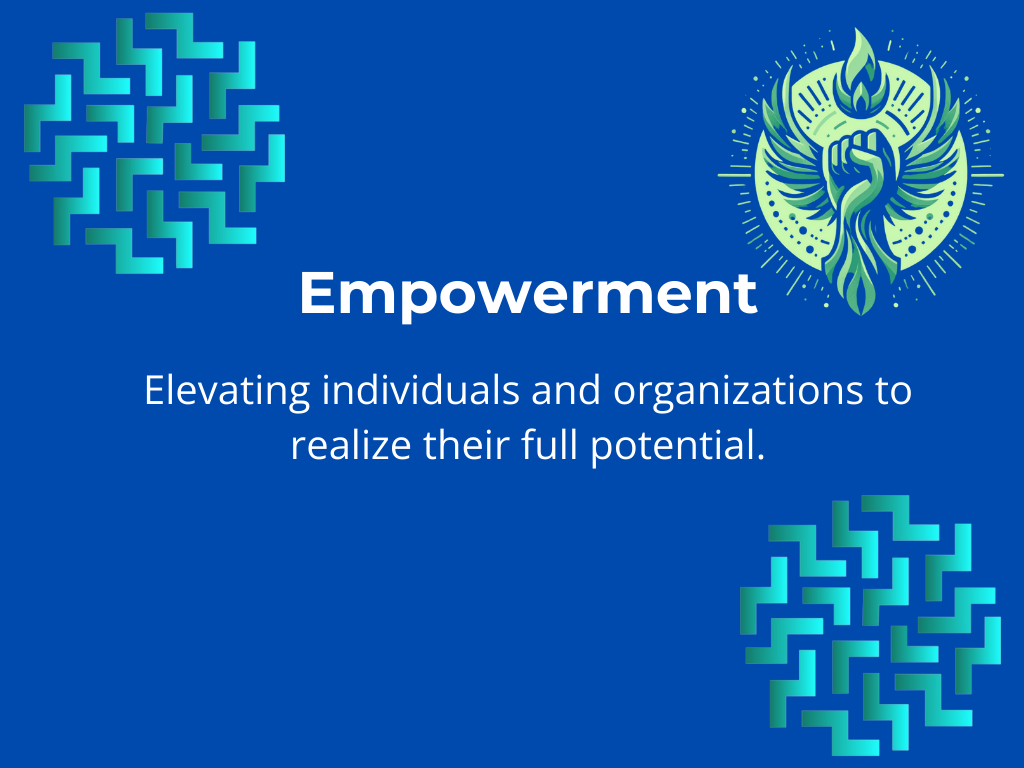 Empowerment

Elevating individuals and organizations to realize their full potential.